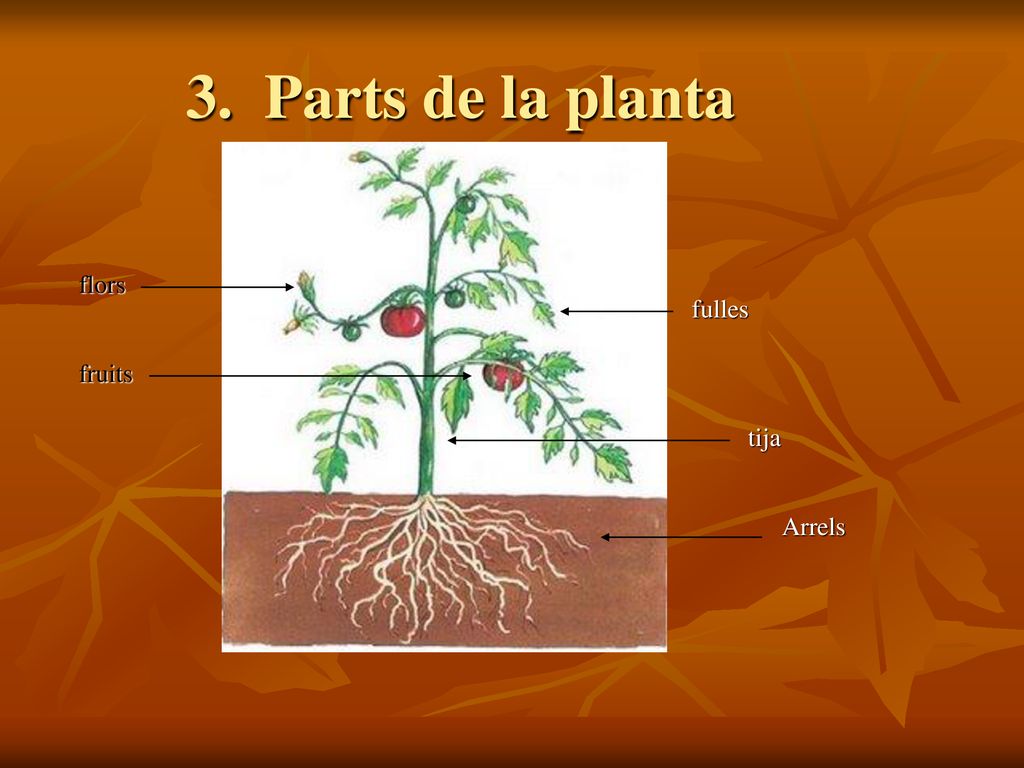 3. Parts de la planta

flors

fulles

fruits

tija

Arrels